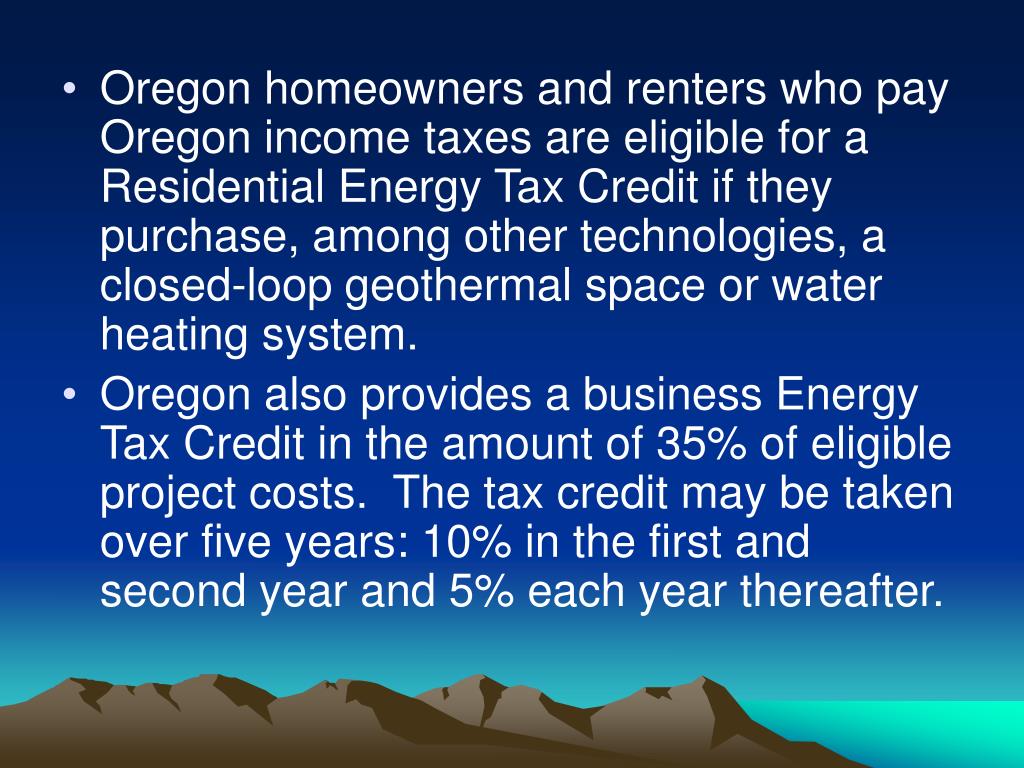 • Oregon homeowners and renters who pay Oregon income taxes are eligible for a Residential Energy Tax Credit if they purchase, among other technologies, a closed-loop geothermal space or water heating system.

• Oregon also provides a business Energy Tax Credit in the amount of 35% of eligible project costs. The tax credit may be taken over five years: 10% in the first and second year and 5% each year thereafter.